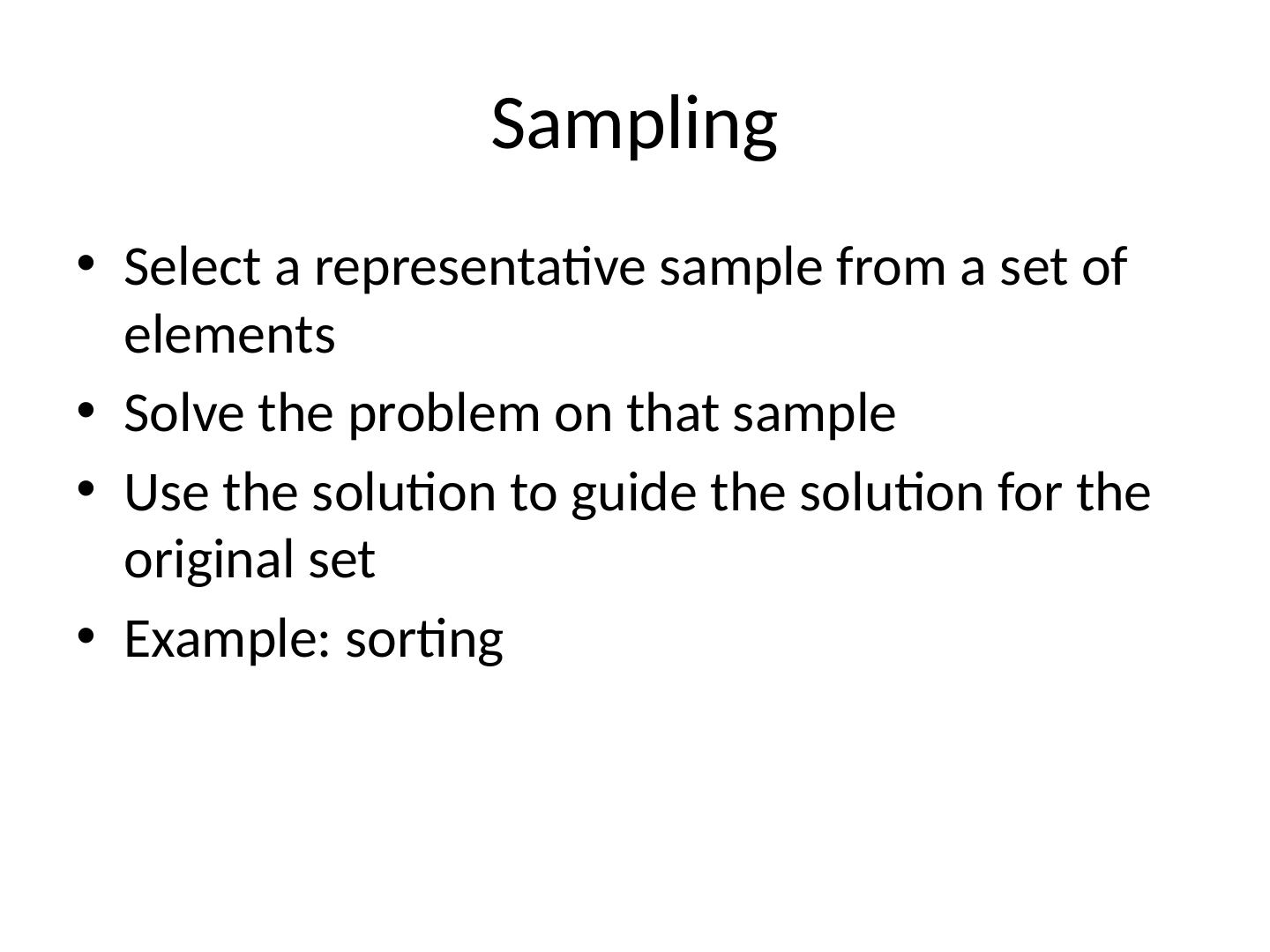 Sampling

• Select a representative sample from a set of elements
• Solve the problem on that sample
• Use the solution to guide the solution for the original set
• Example: sorting